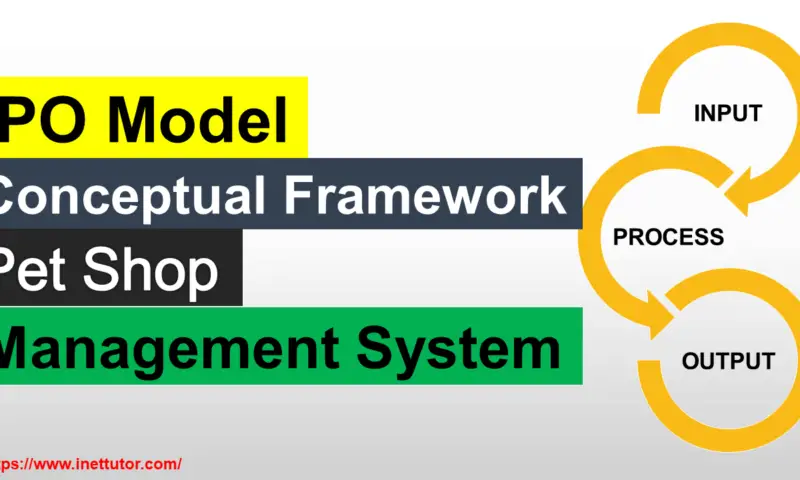 PO Model
Conceptual Framework
Pet Shop
Management System

INPUT
PROCESS
OUTPUT

ps://www.inettutor.com/